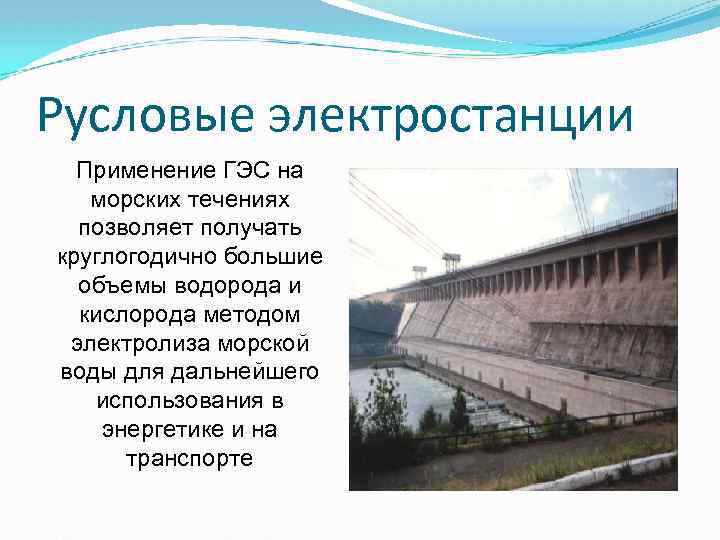 Русловые электростанции

Применение ГЭС на морских течениях позволяет получать круглогодично большие объемы водорода и кислорода методом электролиза морской воды для дальнейшего использования в энергетике и на транспорте